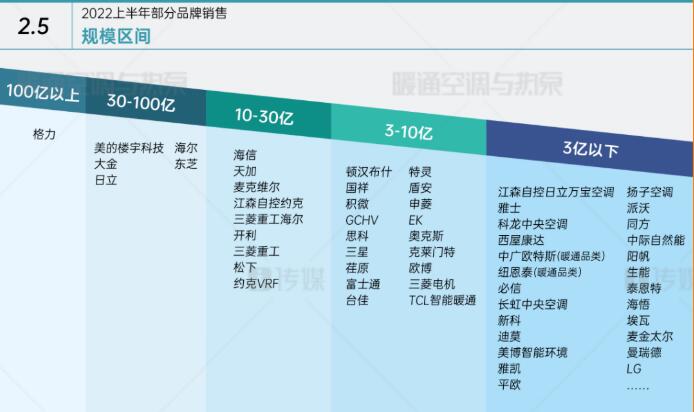 2.5

2022上半年部分品牌销售
规模区间

暖通空调与热泵

100亿以上

格力

30-100亿

美的楼宇科技
大金
日立

海尔
东芝

10-30亿

海信
天加
麦克维尔
江森自控约克
三菱重工海尔
开利
三菱重工
松下
约克VRF

3-10亿

顿汉布什
国祥
积微
GCHV
思科
三星
荏原
富士通
台佳

特灵
盾安
申菱
EK
奥克斯
克莱门特
欧博
三菱电机
TCL智能暖通

3亿以下

江森自控日立万宝空调
雅士
科龙中央空调
西屋康达
中广欧特斯(暖通品类)
纽恩泰(暖通品类)
必信
长虹中央空调
新科
迪莫
美博智能环境
雅凯
平欧

扬子空调
派沃
同方
中际自然能
阳帆
生能
泰恩特
海悟
埃瓦
麦金太尔
曼瑞德
LG
......